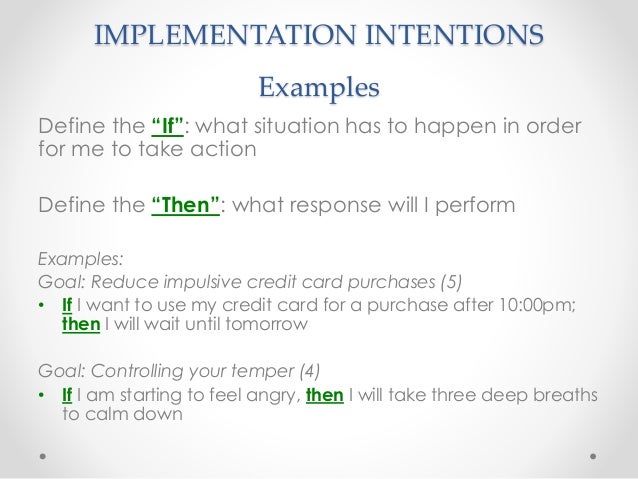 IMPLEMENTATION INTENTIONS

Examples

Define the "If": what situation has to happen in order for me to take action

Define the "Then": what response will I perform

Examples:
Goal: Reduce impulsive credit card purchases (5)
• If I want to use my credit card for a purchase after 10:00pm; then I will wait until tomorrow

Goal: Controlling your temper (4)
• If I am starting to feel angry, then I will take three deep breaths to calm down